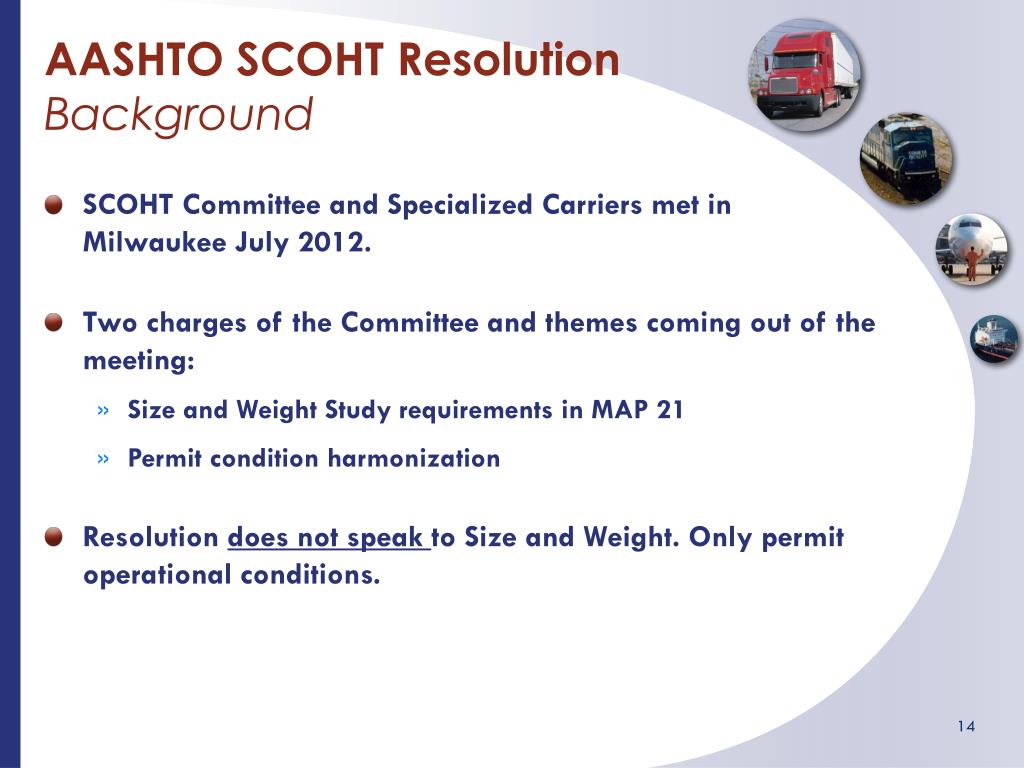 AASHTO SCOHT Resolution
Background

SCOHT Committee and Specialized Carriers met in Milwaukee July 2012.

Two charges of the Committee and themes coming out of the meeting:

» Size and Weight Study requirements in MAP 21

» Permit condition harmonization

Resolution does not speak to Size and Weight. Only permit operational conditions.

14